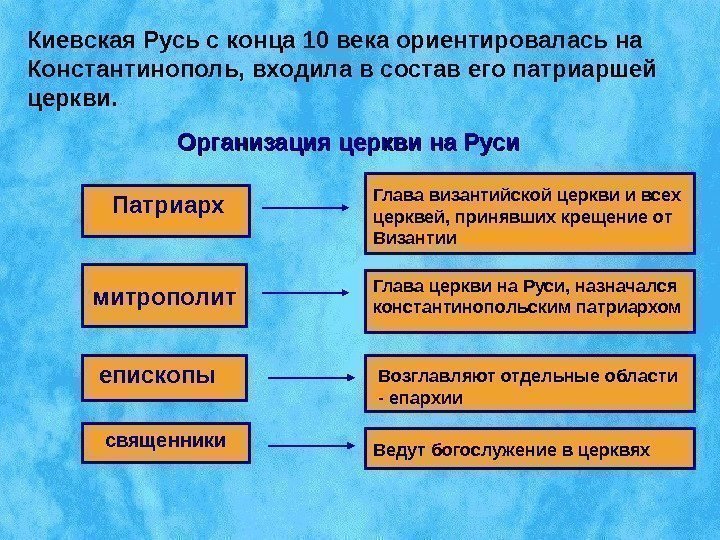 Киевская Русь с конца 10 века ориентировалась на Константинополь, входила в состав его патриаршей церкви.

Организация церкви на Руси

Патриарх

Глава византийской церкви и всех церквей, принявших крещение от Византии

митрополит

Глава церкви на Руси, назначался константинопольским патриархом

епископы

Возглавляют отдельные области - епархии

священники

Ведут богослужение в церквях